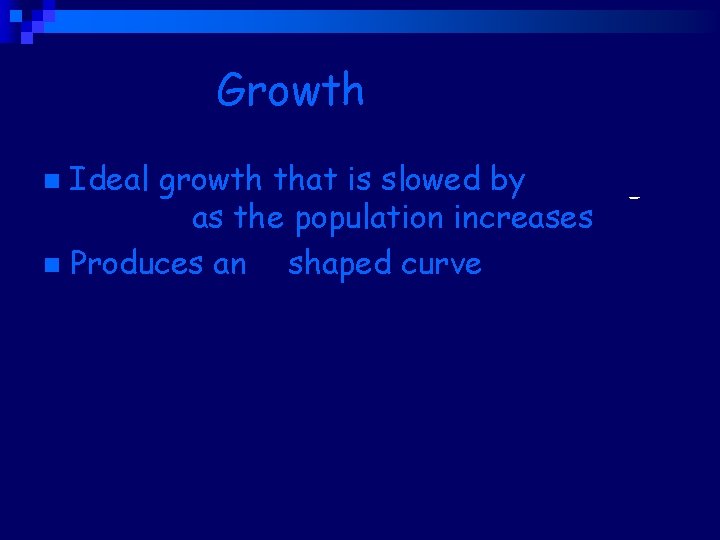 Growth

Ideal growth that is slowed by as the population increases

Produces an shaped curve